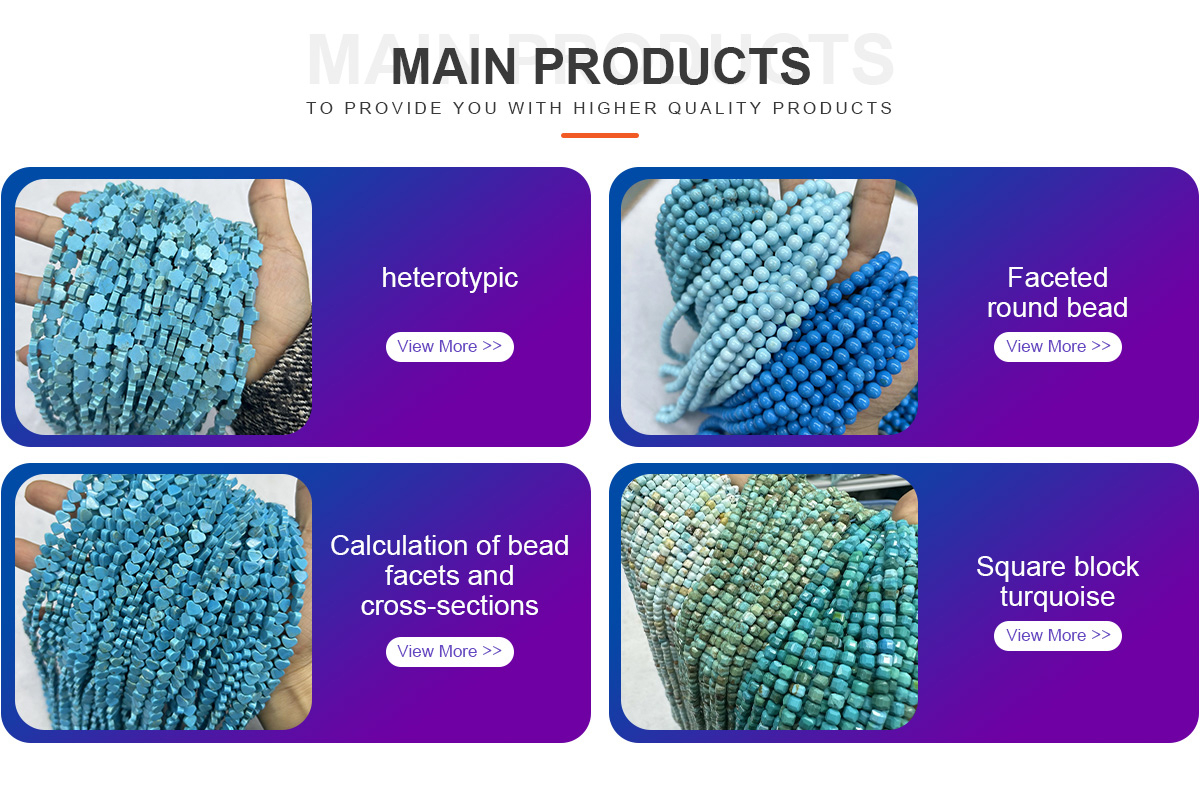 MAIN PRODUCTS
MAIN PRODUCTS
TO PROVIDE YOU WITH HIGHER QUALITY PRODUCTS

heterotypic
View More >>

Faceted round bead
View More >>

Calculation of bead facets and cross-sections
View More >>

Square block turquoise
View More >>